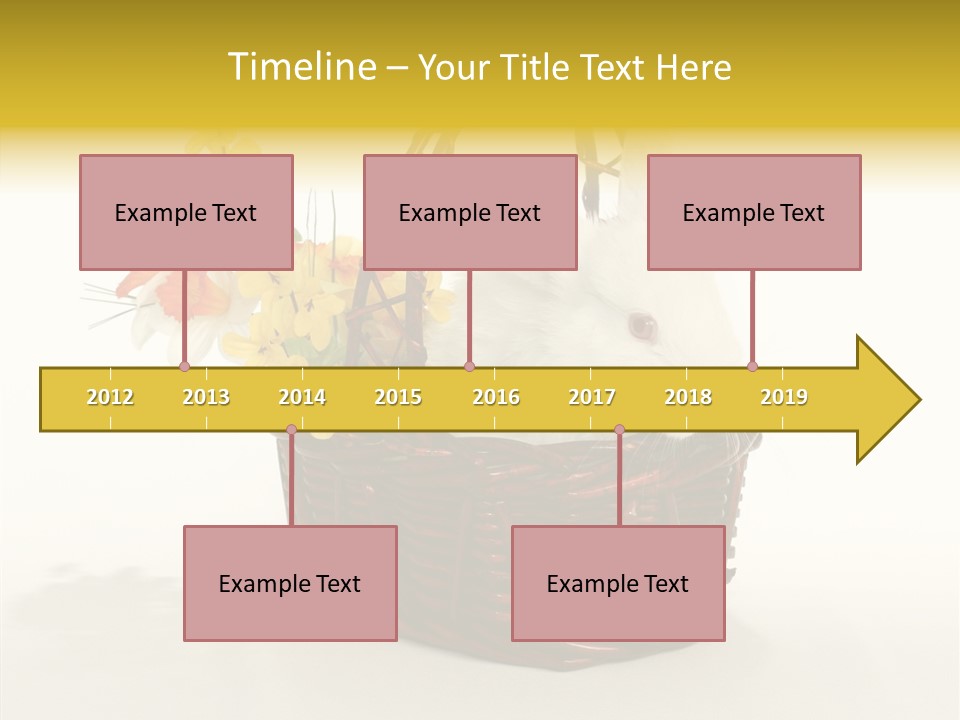 Timeline – Your Title Text Here

Example Text

Example Text

Example Text

2012 2013 2014 2015 2016 2017 2018 2019

Example Text

Example Text